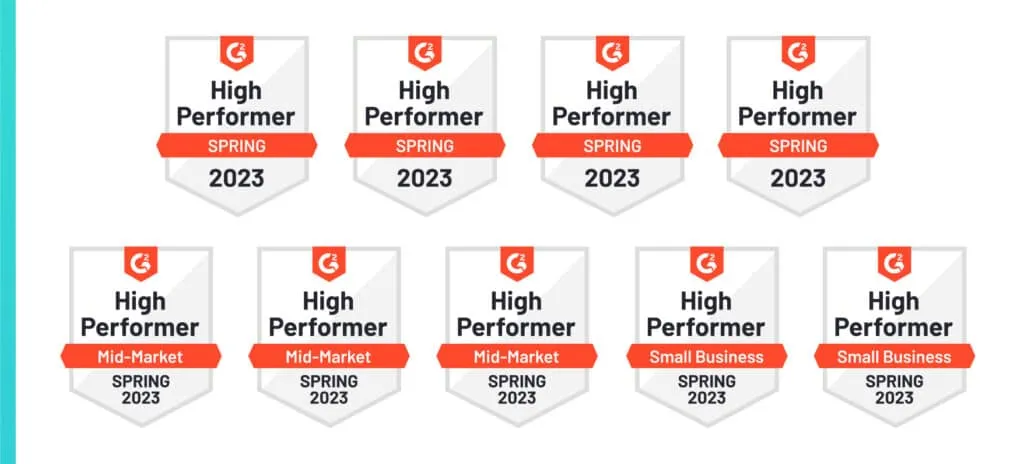 G2
High Performer
SPRING
2023

G2
High Performer
SPRING
2023

G2
High Performer
SPRING
2023

G2
High Performer
SPRING
2023

G2
High Performer
Mid-Market
SPRING
2023

G2
High Performer
Mid-Market
SPRING
2023

G2
High Performer
Mid-Market
SPRING
2023

G2
High Performer
Small Business
SPRING
2023

G2
High Performer
Small Business
SPRING
2023